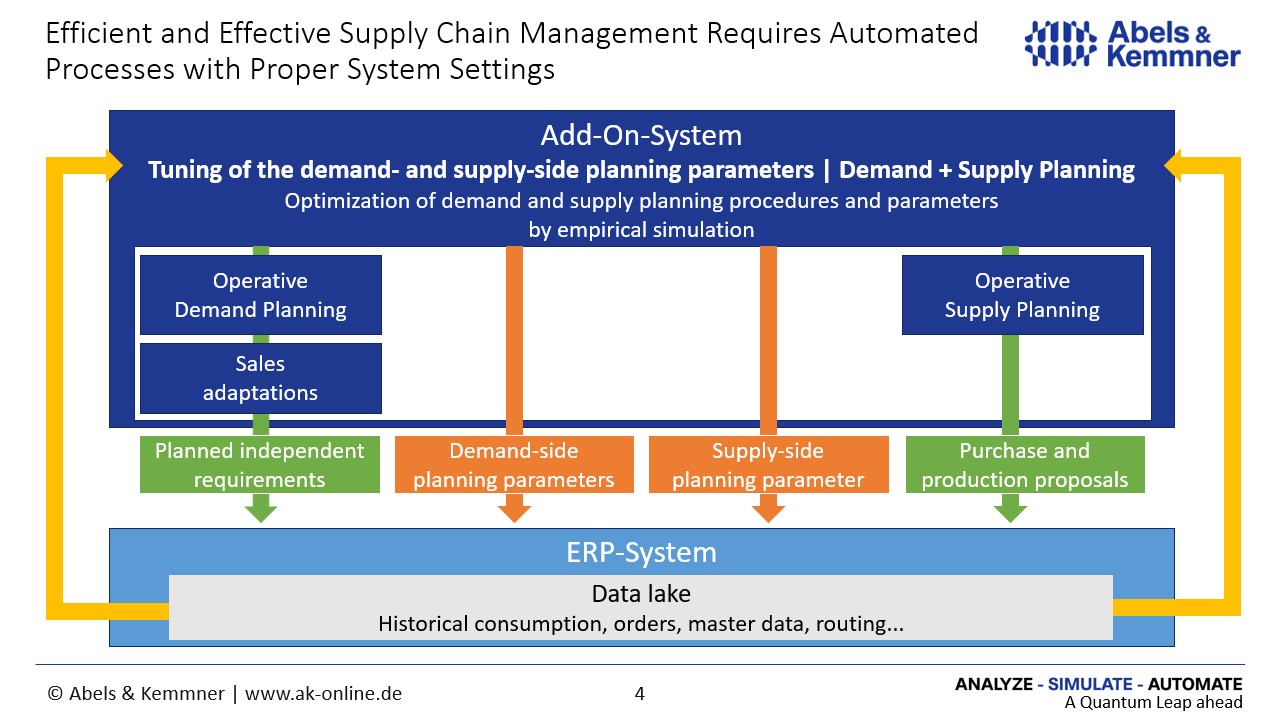 Efficient and Effective Supply Chain Management Requires Automated Processes with Proper System Settings

Abels & Kemmner

Add-On-System

Tuning of the demand- and supply-side planning parameters | Demand + Supply Planning

Optimization of demand and supply planning procedures and parameters by empirical simulation

Operative Demand Planning

Sales adaptations

Operative Supply Planning

Planned independent requirements

Demand-side planning parameters

Supply-side planning parameter

Purchase and production proposals

ERP-System

Data lake

Historical consumption, orders, master data, routing...

© Abels & Kemmner | www.ak-online.de

4

ANALYZE - SIMULATE - AUTOMATE

A Quantum Leap ahead